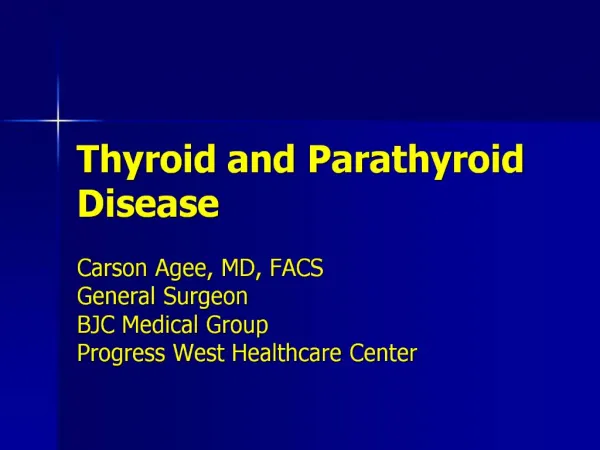 Thyroid and Parathyroid Disease

Carson Agee, MD, FACS
General Surgeon
BJC Medical Group
Progress West Healthcare Center